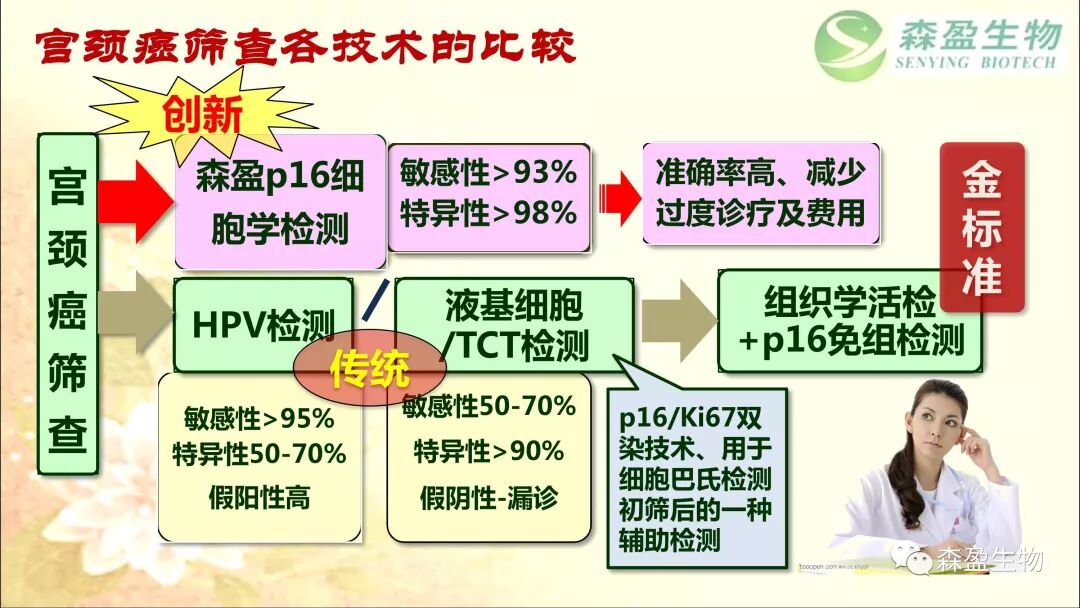 宫颈癌筛查各技术的比较

森盈生物
SENYING BIOTECH

创新

宫颈癌筛查

森盈p16细胞学检测

敏感性>93%
特异性>98%

准确率高、减少过度诊疗及费用

金标准

HPV检测

/

液基细胞/TCT检测

组织学活检+p16免组检测

传统

敏感性>95%
特异性50-70%
假阳性高

敏感性50-70%
特异性>90%
假阴性-漏诊

p16/Ki67双染技术、用于细胞巴氏检测初筛后的一种辅助检测

森盈生物